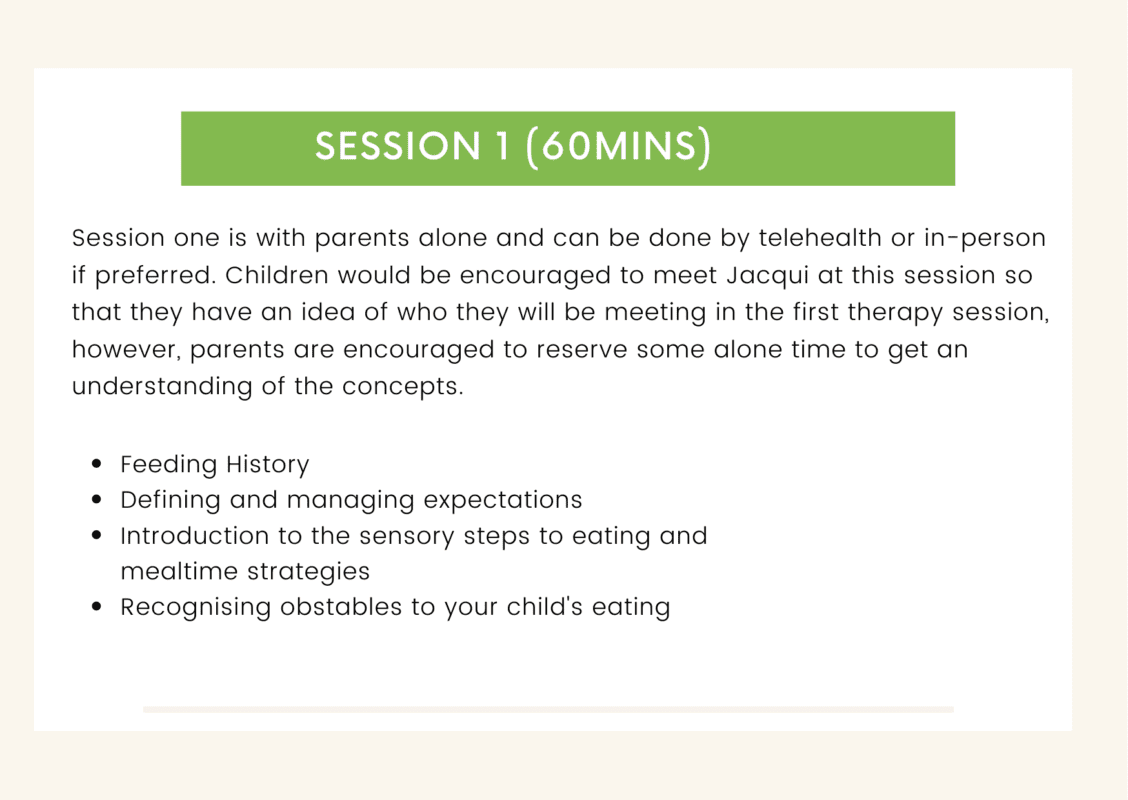 SESSION 1 (60MINS)

Session one is with parents alone and can be done by telehealth or in-person if preferred. Children would be encouraged to meet Jacqui at this session so that they have an idea of who they will be meeting in the first therapy session, however, parents are encouraged to reserve some alone time to get an understanding of the concepts.

- Feeding History
- Defining and managing expectations
- Introduction to the sensory steps to eating and mealtime strategies
- Recognising obstables to your child's eating